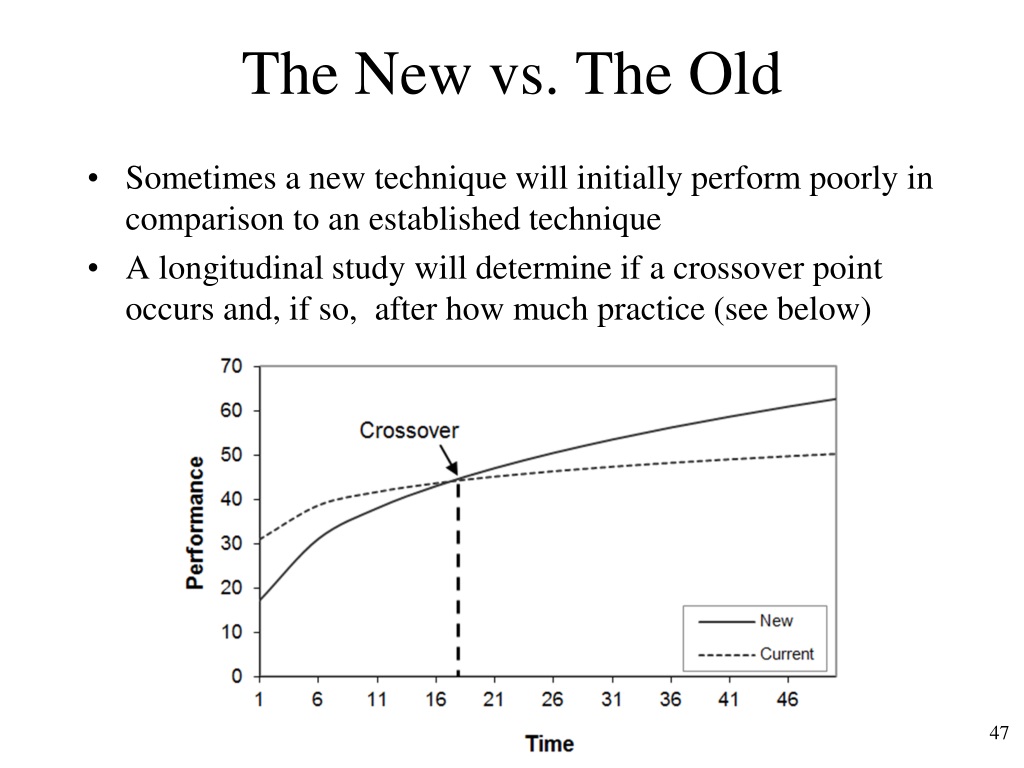 The New vs. The Old

• Sometimes a new technique will initially perform poorly in comparison to an established technique
• A longitudinal study will determine if a crossover point occurs and, if so, after how much practice (see below)

70
60
50
40
30
20
10
0
Performance
Crossover
New
Current
1 6 11 16 21 26 31 36 41 46
Time

47